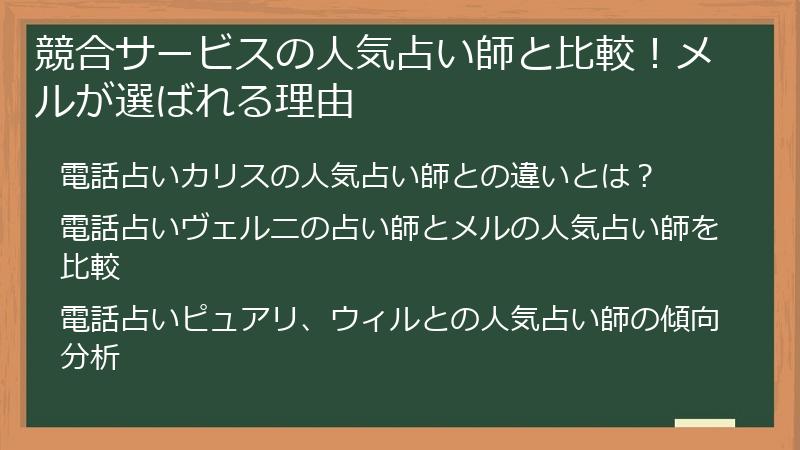 競合サービスの人気占い師と比較！メルが選ばれる理由

電話占いカリスの人気占い師との違いとは？

電話占いヴェルニの占い師とメルの人気占い師を比較

電話占いピュアリ、ウィルとの人気占い師の傾向分析